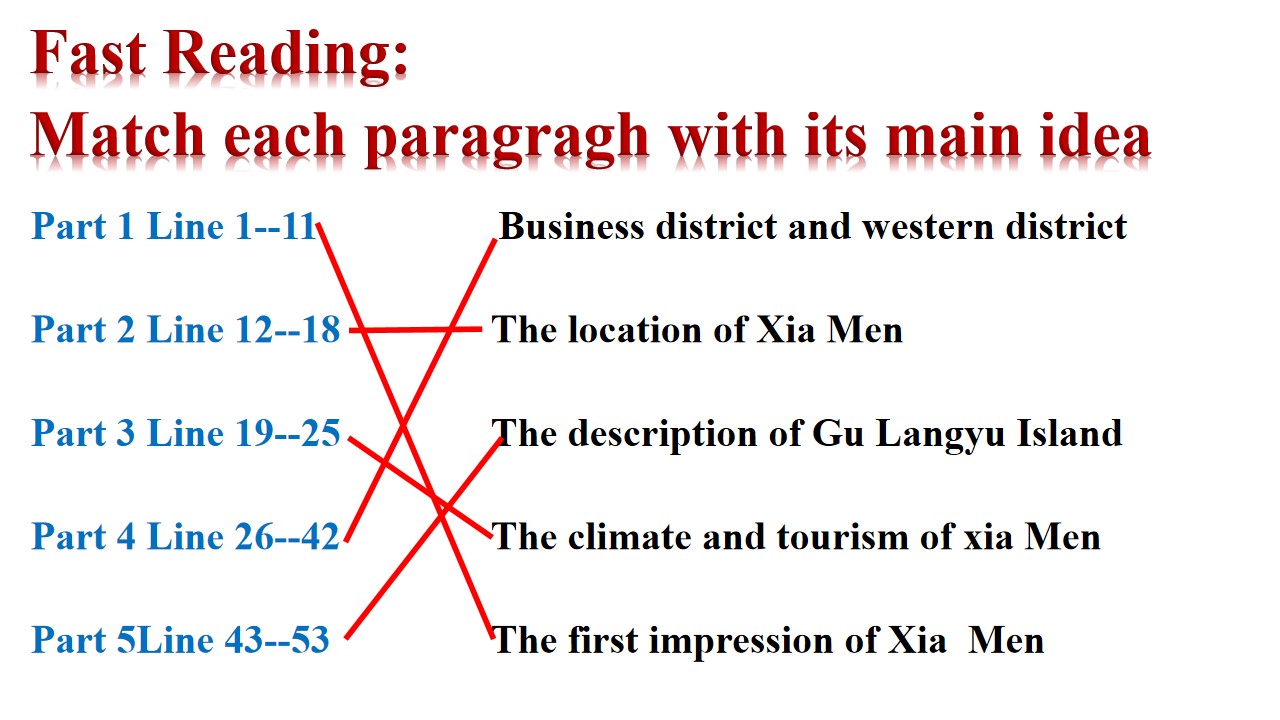 Fast Reading:
Match each paragragh with its main idea

Part 1 Line 1--11

Part 2 Line 12--18

Part 3 Line 19--25

Part 4 Line 26--42

Part 5Line 43--53

Business district and western district

The location of Xia Men

The description of Gu Langyu Island

The climate and tourism of xia Men

The first impression of Xia Men